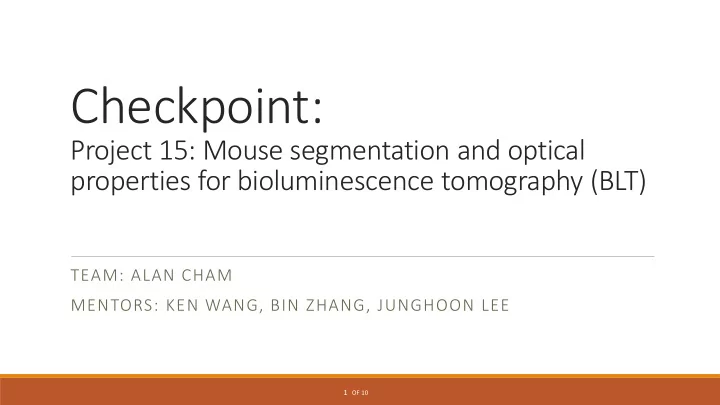 Checkpoint:
Project 15: Mouse segmentation and optical properties for bioluminescence tomography (BLT)

TEAM: ALAN CHAM

MENTORS: KEN WANG, BIN ZHANG, JUNGHOON LEE

1 OF 10